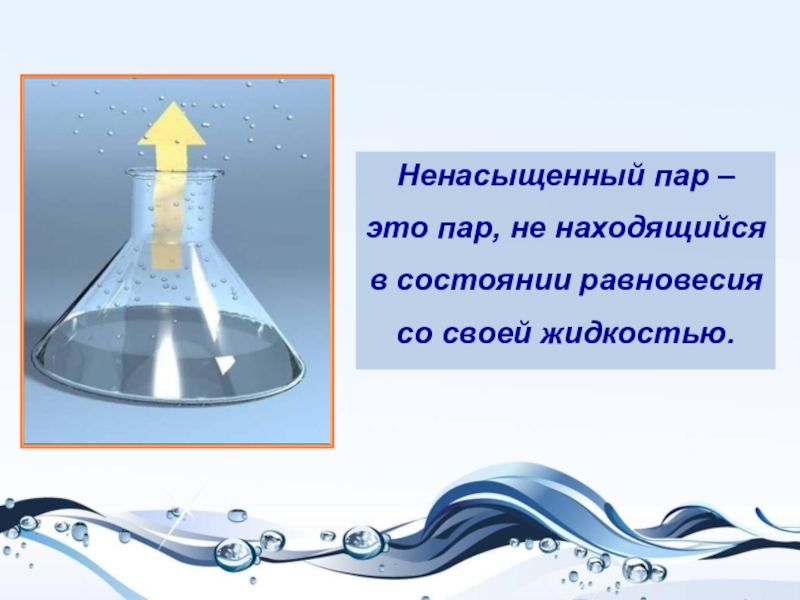 Ненасыщенный пар – это пар, не находящийся в состоянии равновесия со своей жидкостью.